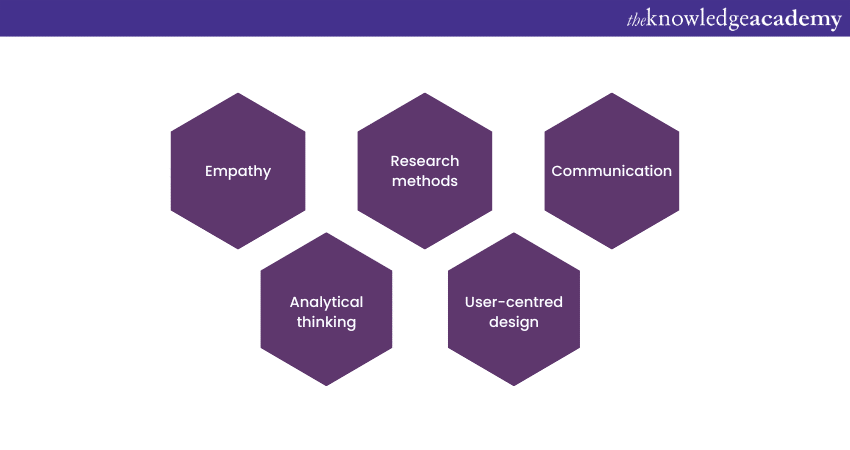 theknowledgeacademy

Empathy

Research methods

Communication

Analytical thinking

User-centred design